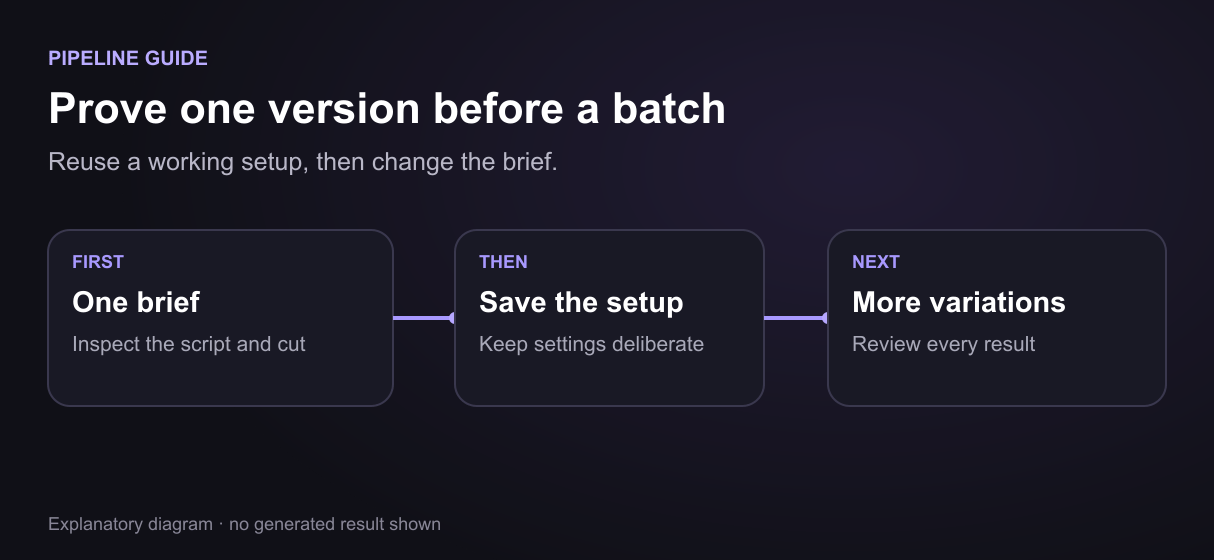 PIPELINE GUIDE

Prove one version before a batch

Reuse a working setup, then change the brief.

FIRST
One brief
Inspect the script and cut

THEN
Save the setup
Keep settings deliberate

NEXT
More variations
Review every result

Explanatory diagram · no generated result shown